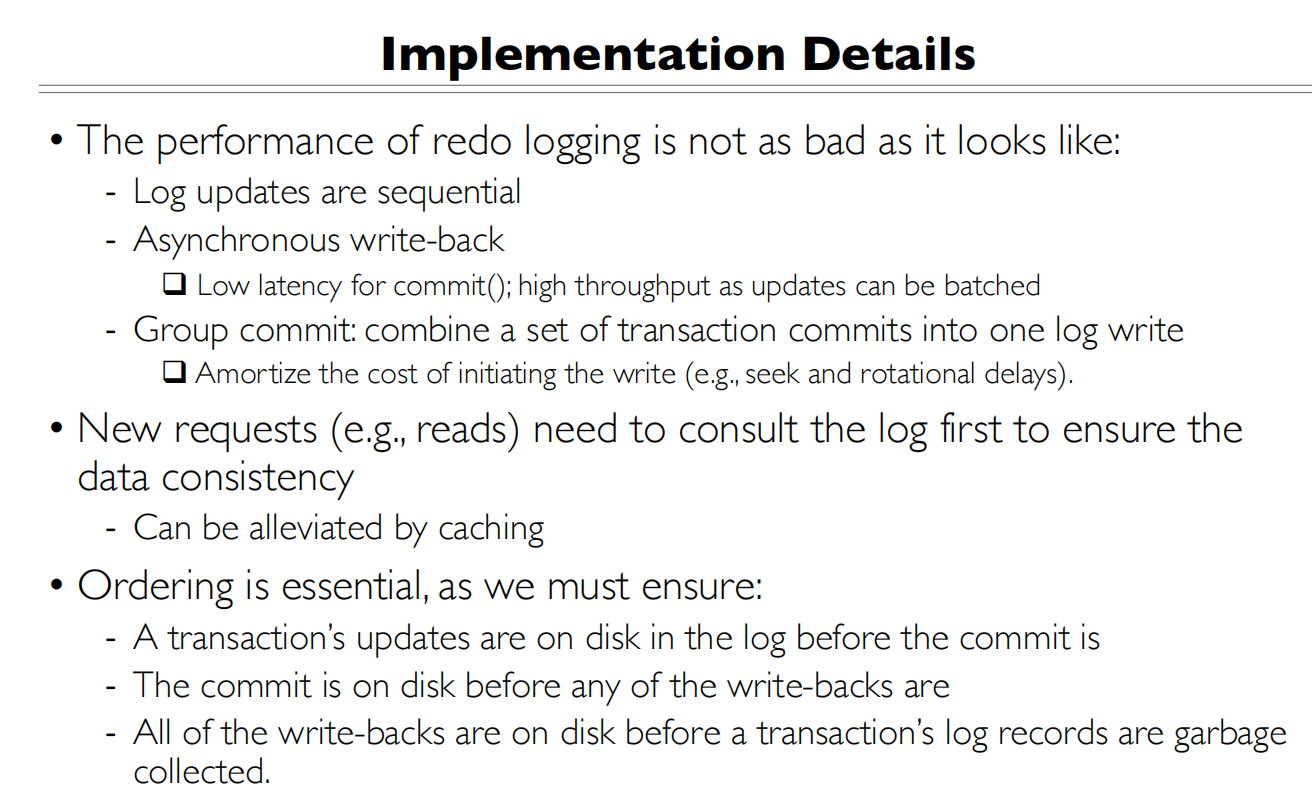 Implementation Details

• The performance of redo logging is not as bad as it looks like:
- Log updates are sequential
- Asynchronous write-back
❑ Low latency for commit(); high throughput as updates can be batched
- Group commit: combine a set of transaction commits into one log write
❑ Amortize the cost of initiating the write (e.g., seek and rotational delays).

• New requests (e.g., reads) need to consult the log first to ensure the data consistency
- Can be alleviated by caching

• Ordering is essential, as we must ensure:
- A transaction's updates are on disk in the log before the commit is
- The commit is on disk before any of the write-backs are
- All of the write-backs are on disk before a transaction's log records are garbage collected.